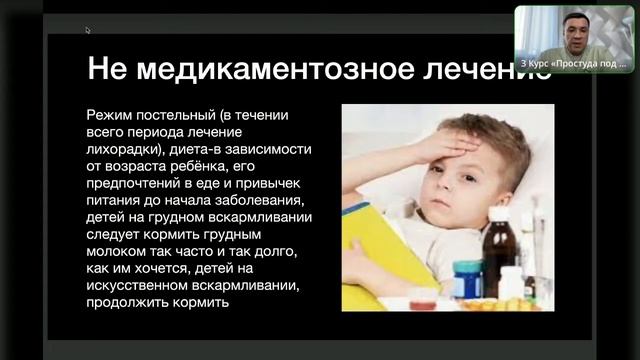 3 Курс «Простуда под ...

Не медикаментозное лечение

Режим постельный (в течении всего периода лечение лихорадки), диета-в зависимости от возраста ребёнка, его предпочтений в еде и привычек питания до начала заболевания, детей на грудном вскармливании следует кормить грудным молоком так часто и так долго, как им хочется, детей на искусственном вскармливании, продолжить кормить